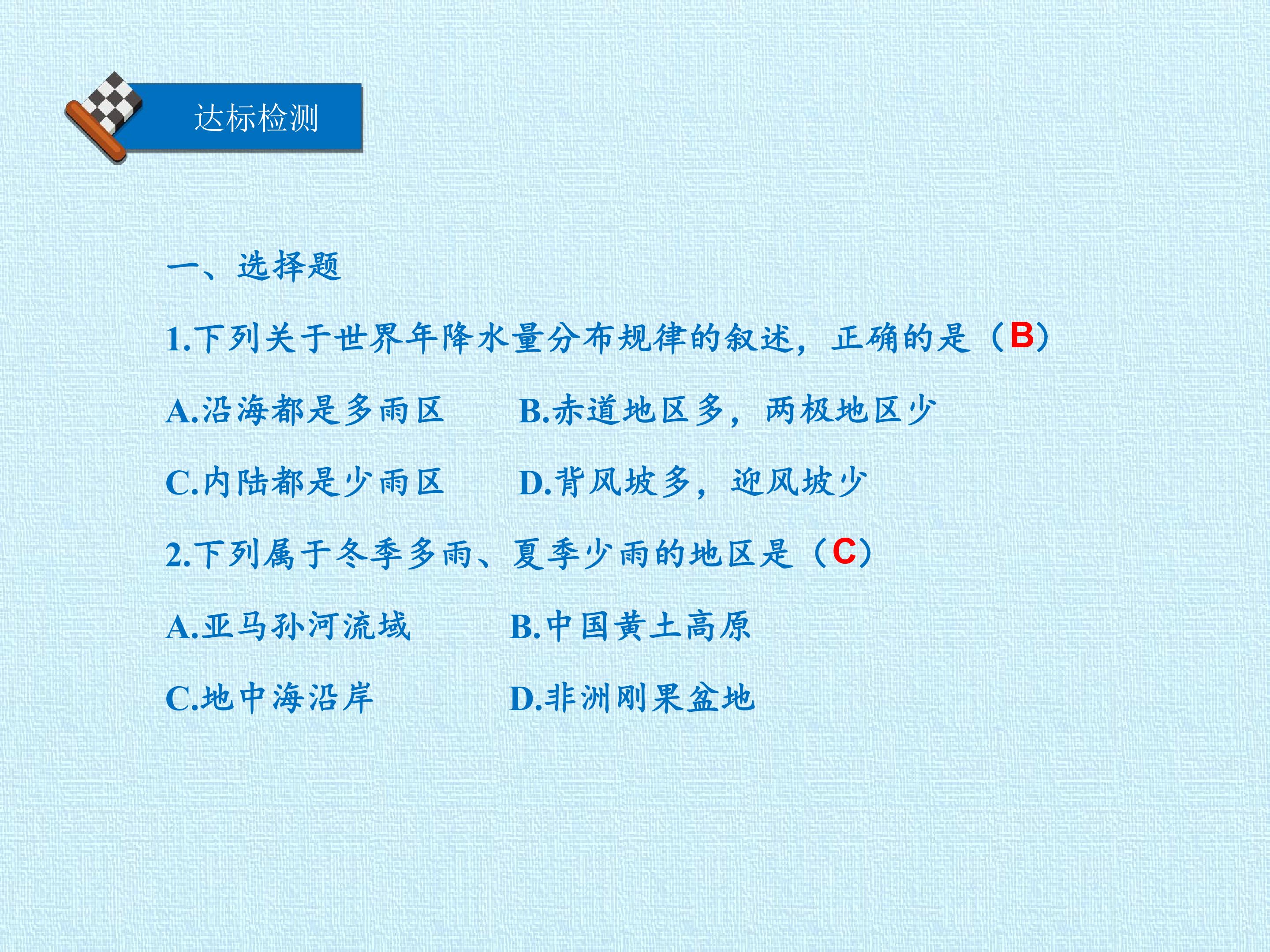 达标检测

一、选择题

1.下列关于世界年降水量分布规律的叙述，正确的是（B）

A.沿海都是多雨区　　B.赤道地区多，两极地区少

C.内陆都是少雨区　　D.背风坡多，迎风坡少

2.下列属于冬季多雨、夏季少雨的地区是（C）

A.亚马孙河流域　　B.中国黄土高原

C.地中海沿岸　　D.非洲刚果盆地